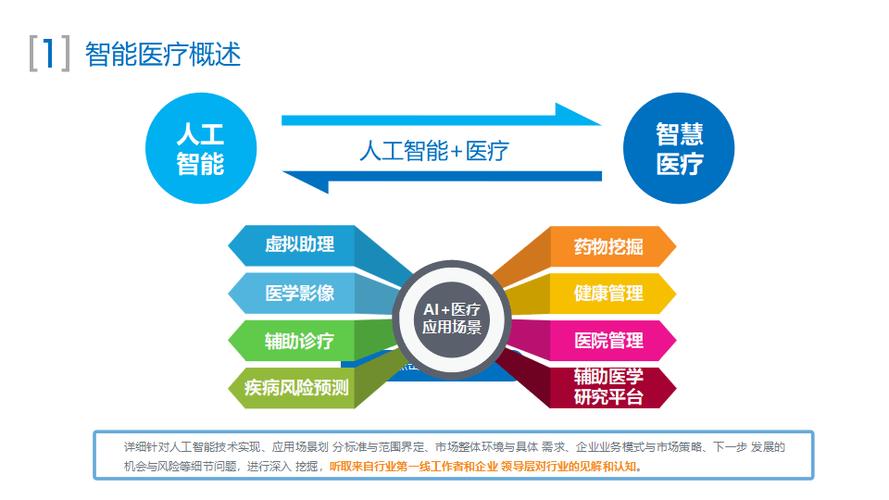 [1] 智能医疗概述

人工智能

人工智能+医疗

智慧医疗

虚拟助理

医学影像

辅助诊疗

疾病风险预测

AI+医疗应用场景

药物挖掘

健康管理

医院管理

辅助医学研究平台

详细针对人工智能技术实现、应用场景划 分标准与范围界定、市场整体环境与具体 需求、企业业务模式与市场策略、下一步 发展的机会与风险等细节问题，进行深入 挖掘，听取来自行业第一线工作者和企业 领导层对行业的见解和认知。